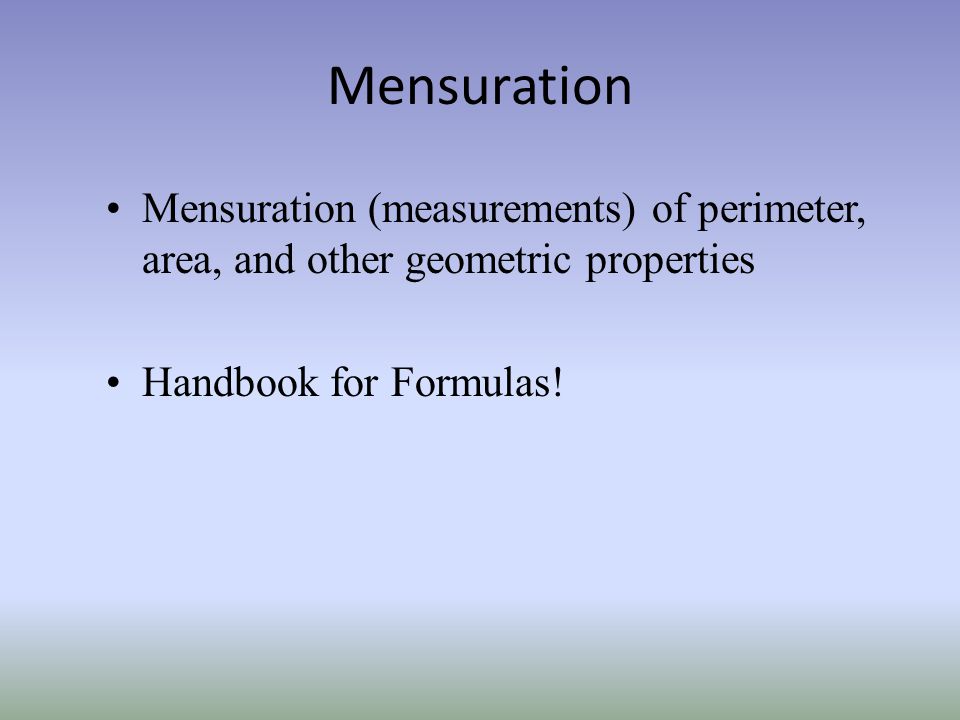 Mensuration

• Mensuration (measurements) of perimeter, area, and other geometric properties

• Handbook for Formulas!